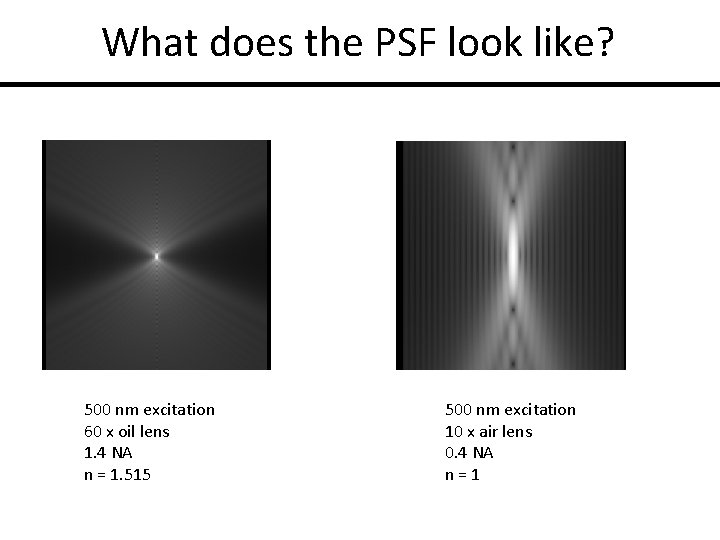 What does the PSF look like?

500 nm excitation
60 x oil lens
1.4 NA
n = 1.515

500 nm excitation
10 x air lens
0.4 NA
n = 1